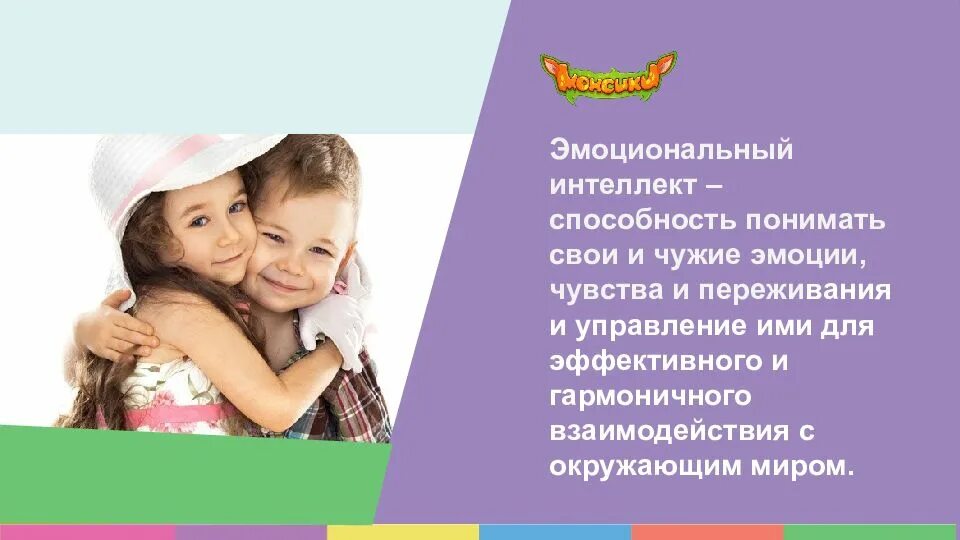 Монсики

Эмоциональный интеллект – способность понимать свои и чужие эмоции, чувства и переживания и управление ими для эффективного и гармоничного взаимодействия с окружающим миром.